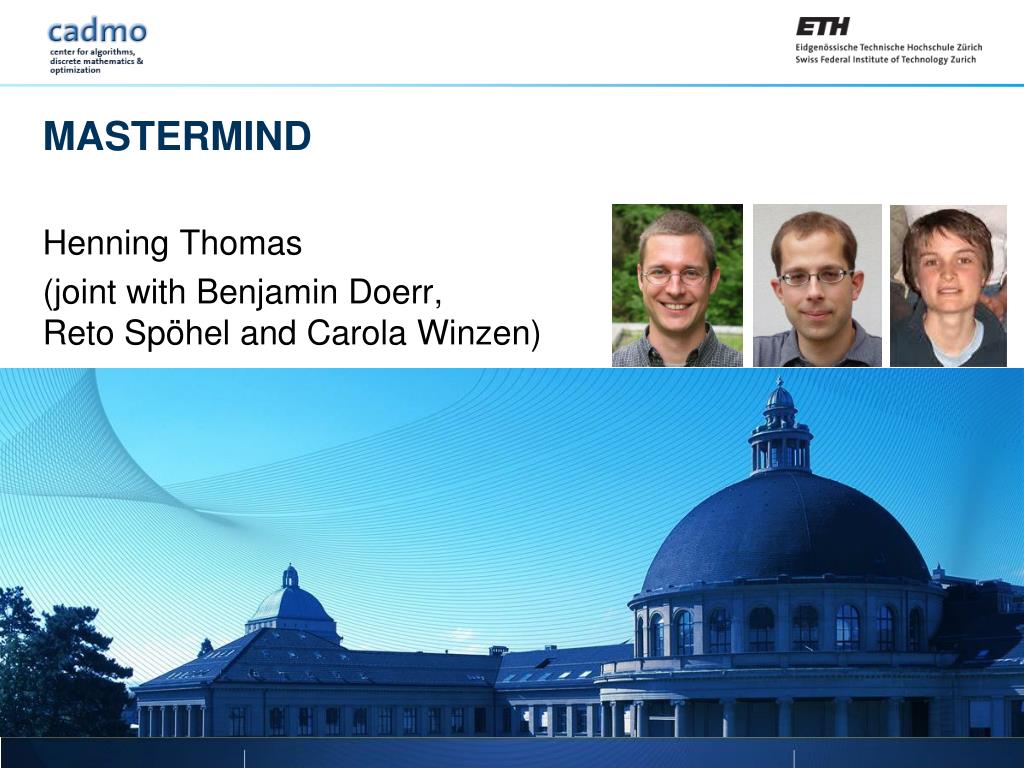 cadmo
center for algorithms, discrete mathematics & optimization

ETH
Eidgenössische Technische Hochschule Zürich
Swiss Federal Institute of Technology Zurich

MASTERMIND

Henning Thomas
(joint with Benjamin Doerr,
Reto Spöhel and Carola Winzen)